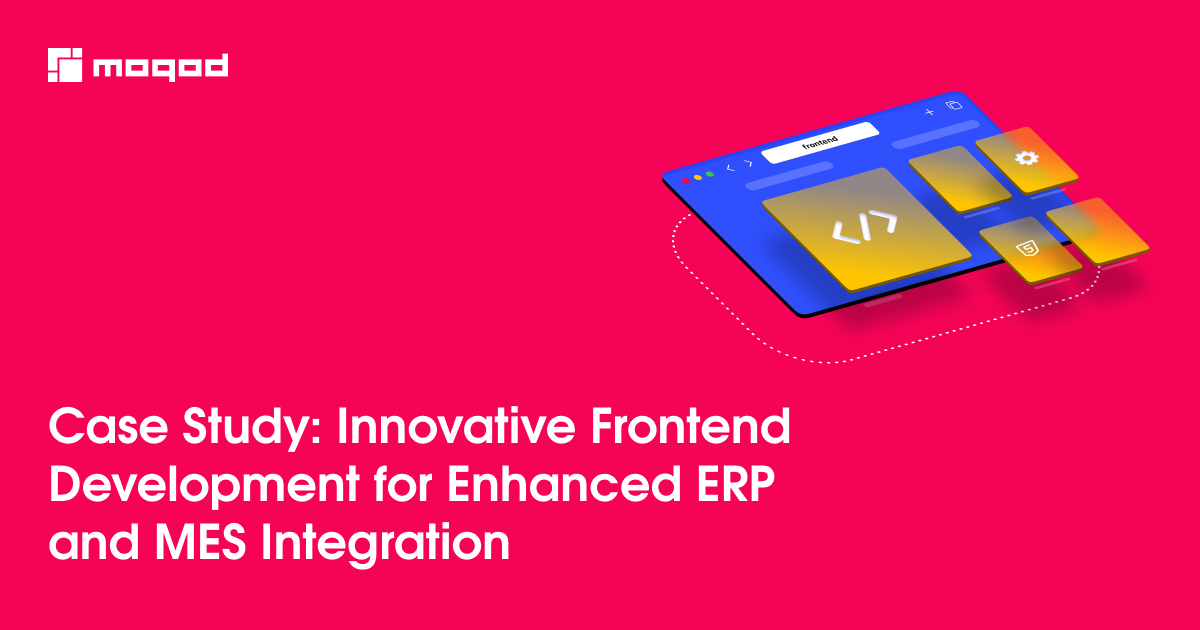 moqod

frontend

</>

5

Case Study: Innovative Frontend Development for Enhanced ERP and MES Integration